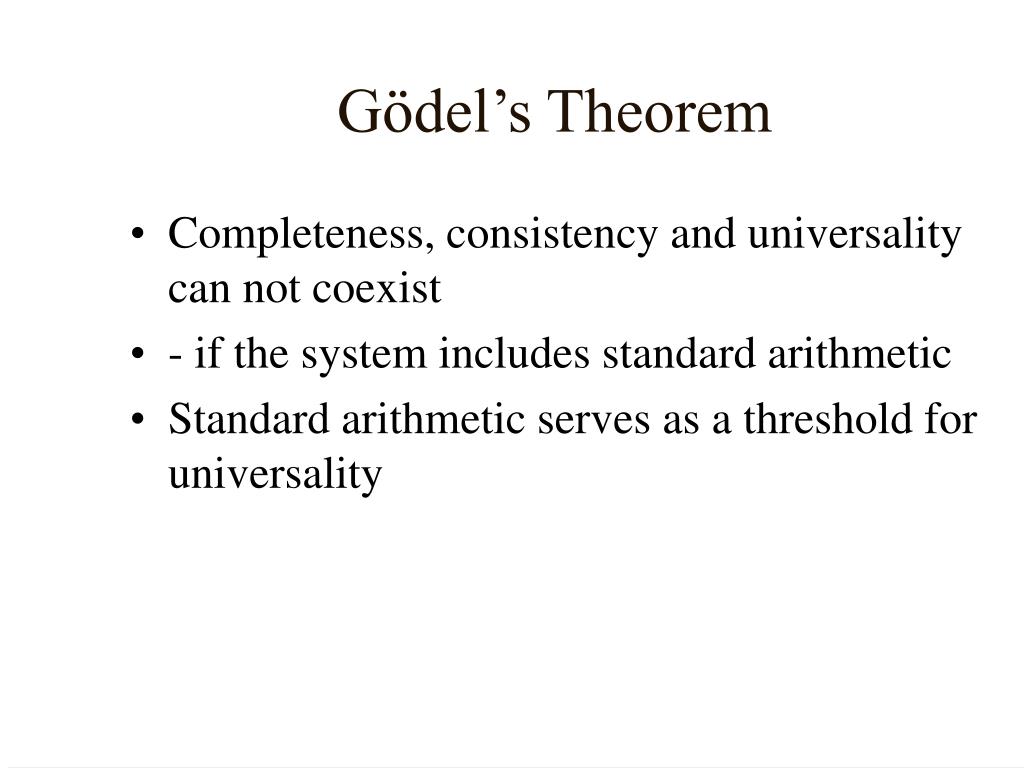 Gödel’s Theorem

• Completeness, consistency and universality can not coexist
• - if the system includes standard arithmetic
• Standard arithmetic serves as a threshold for universality